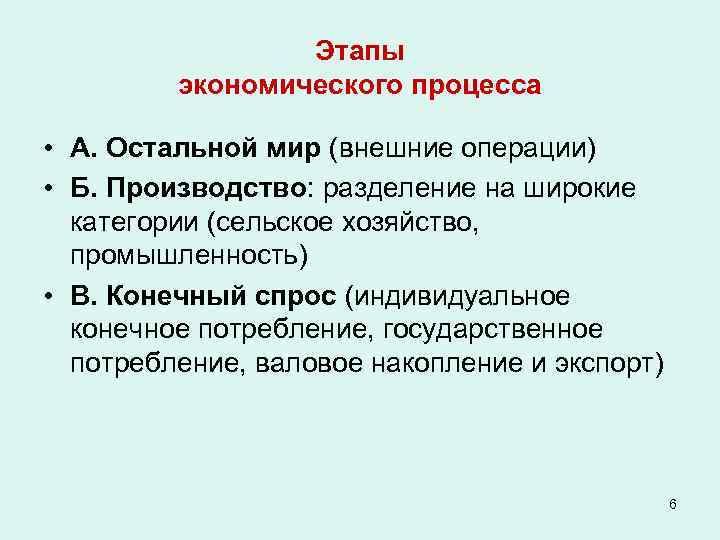 Этапы
экономического процесса

• А. Остальной мир (внешние операции)
• Б. Производство: разделение на широкие категории (сельское хозяйство, промышленность)
• В. Конечный спрос (индивидуальное конечное потребление, государственное потребление, валовое накопление и экспорт)

6